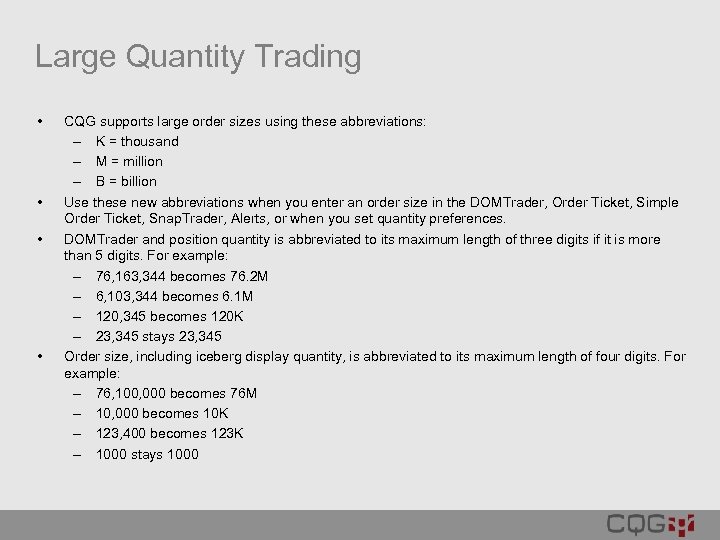 Large Quantity Trading

• CQG supports large order sizes using these abbreviations:
– K = thousand
– M = million
– B = billion

• Use these new abbreviations when you enter an order size in the DOMTrader, Order Ticket, Simple Order Ticket, SnapTrader, Alerts, or when you set quantity preferences.

• DOMTrader and position quantity is abbreviated to its maximum length of three digits if it is more than 5 digits. For example:
– 76,163,344 becomes 76.2M
– 6,103,344 becomes 6.1M
– 120,345 becomes 120K
– 23,345 stays 23,345

• Order size, including iceberg display quantity, is abbreviated to its maximum length of four digits. For example:
– 76,100,000 becomes 76M
– 10,000 becomes 10K
– 123,400 becomes 123K
– 1000 stays 1000

CQG